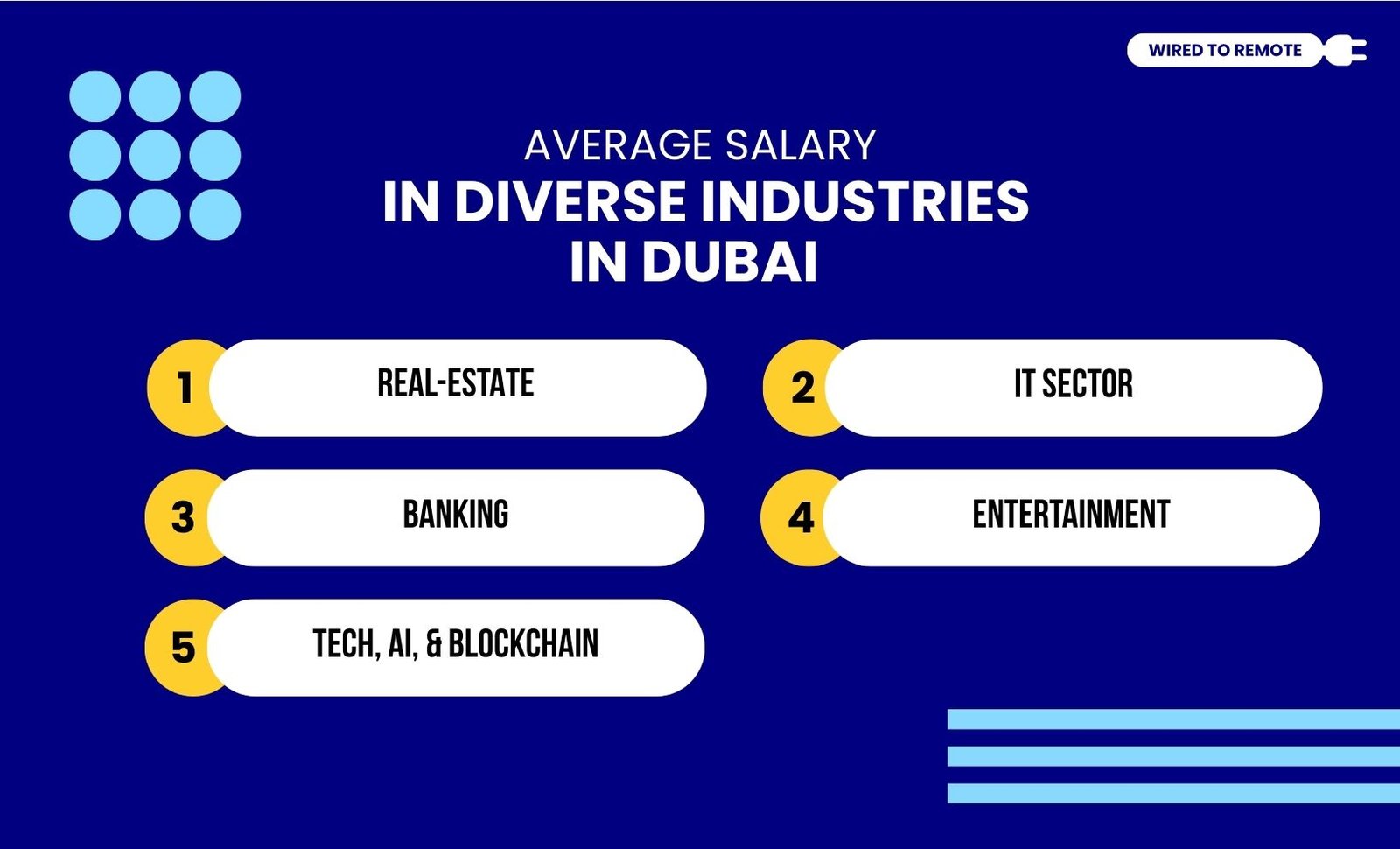 WIRED TO REMOTE

AVERAGE SALARY
IN DIVERSE INDUSTRIES
IN DUBAI

1 REAL-ESTATE

2 IT SECTOR

3 BANKING

4 ENTERTAINMENT

5 TECH, AI, & BLOCKCHAIN